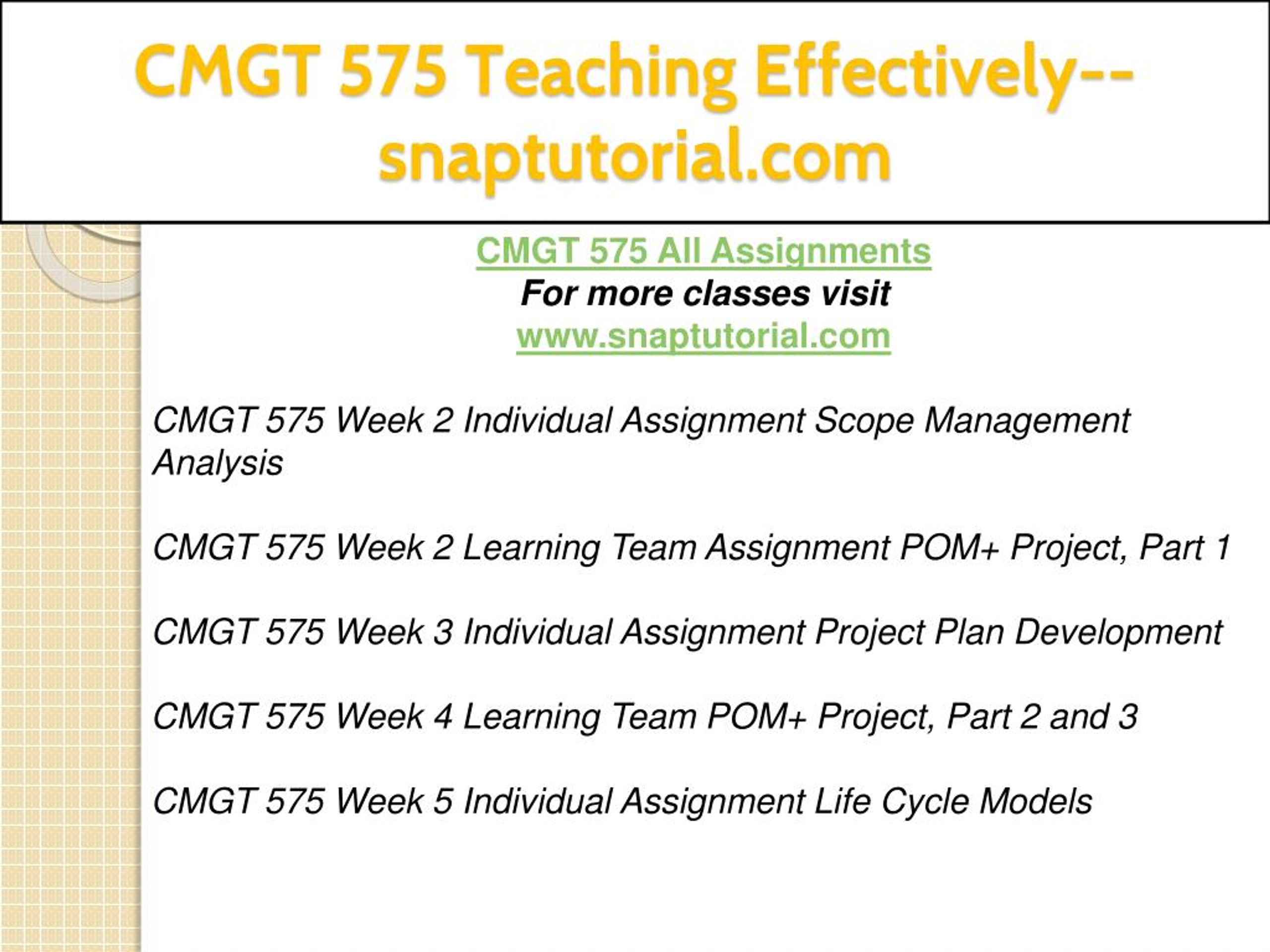 CMGT 575 Teaching Effectively--snaptutorial.com

CMGT 575 All Assignments
For more classes visit
www.snaptutorial.com

CMGT 575 Week 2 Individual Assignment Scope Management Analysis

CMGT 575 Week 2 Learning Team Assignment POM+ Project, Part 1

CMGT 575 Week 3 Individual Assignment Project Plan Development

CMGT 575 Week 4 Learning Team POM+ Project, Part 2 and 3

CMGT 575 Week 5 Individual Assignment Life Cycle Models